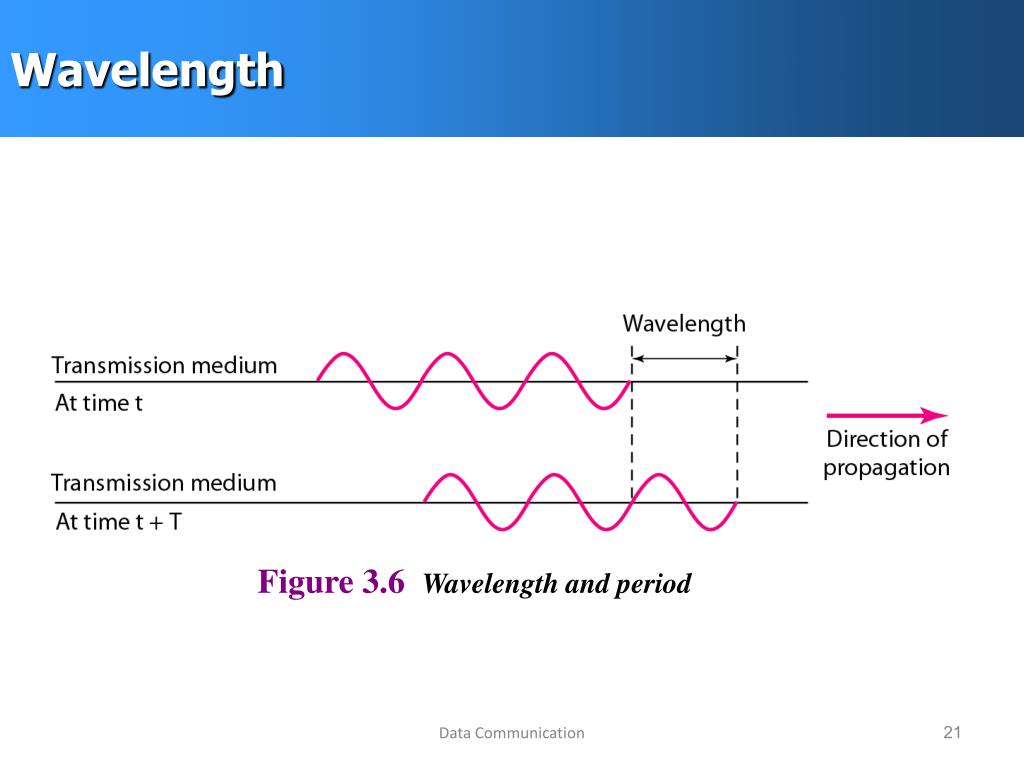 Wavelength

Wavelength

Transmission medium
At time t

Direction of propagation

Transmission medium
At time t + T

Figure 3.6 Wavelength and period

Data Communication

21